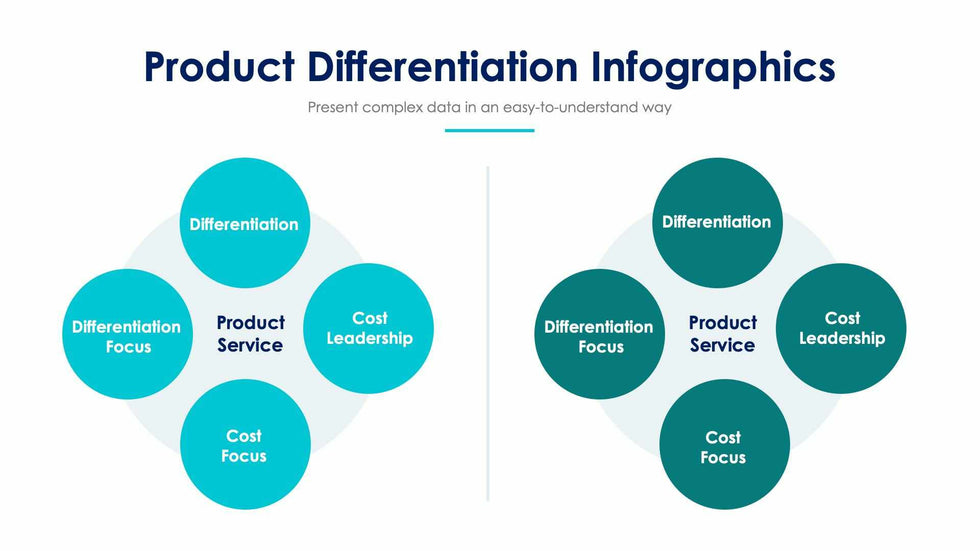 Product Differentiation Infographics

Present complex data in an easy-to-understand way

Differentiation

Differentiation Focus

Product Service

Cost Leadership

Cost Focus

Differentiation

Differentiation Focus

Product Service

Cost Leadership

Cost Focus